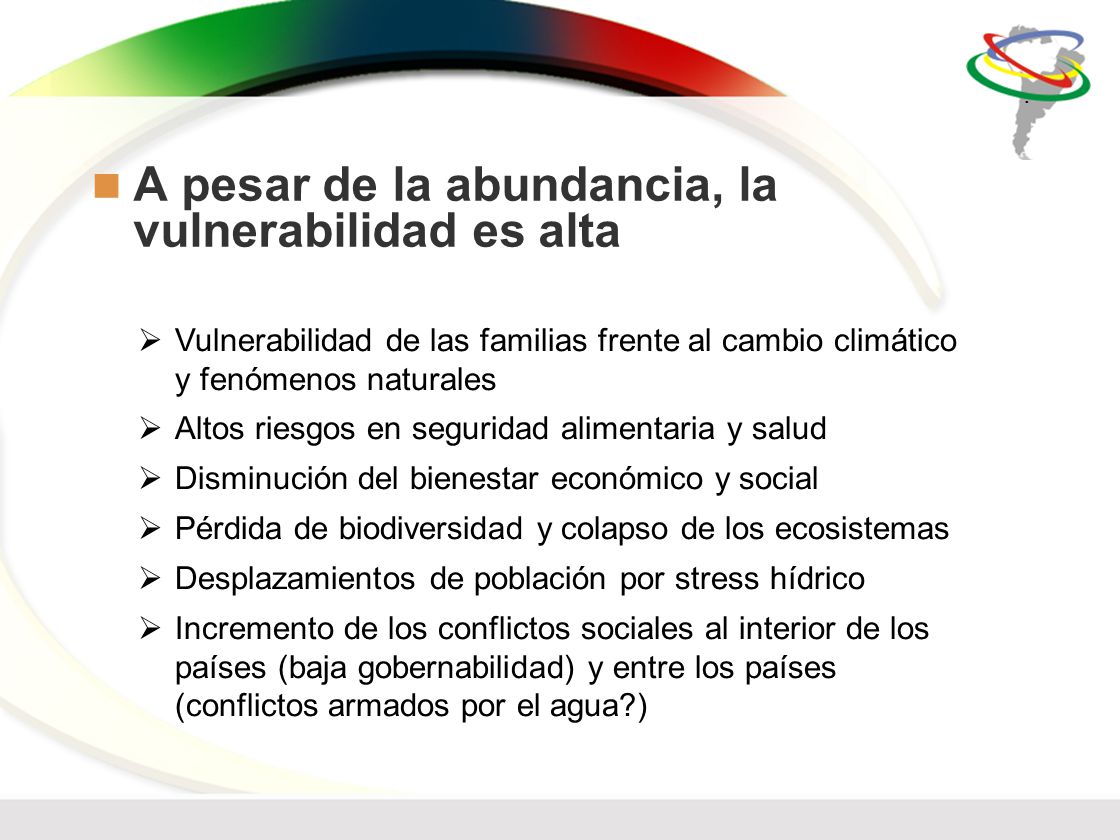 A pesar de la abundancia, la vulnerabilidad es alta

Vulnerabilidad de las familias frente al cambio climático y fenómenos naturales

Altos riesgos en seguridad alimentaria y salud

Disminución del bienestar económico y social

Pérdida de biodiversidad y colapso de los ecosistemas

Desplazamientos de población por stress hídrico

Incremento de los conflictos sociales al interior de los países (baja gobernabilidad) y entre los países (conflictos armados por el agua?)